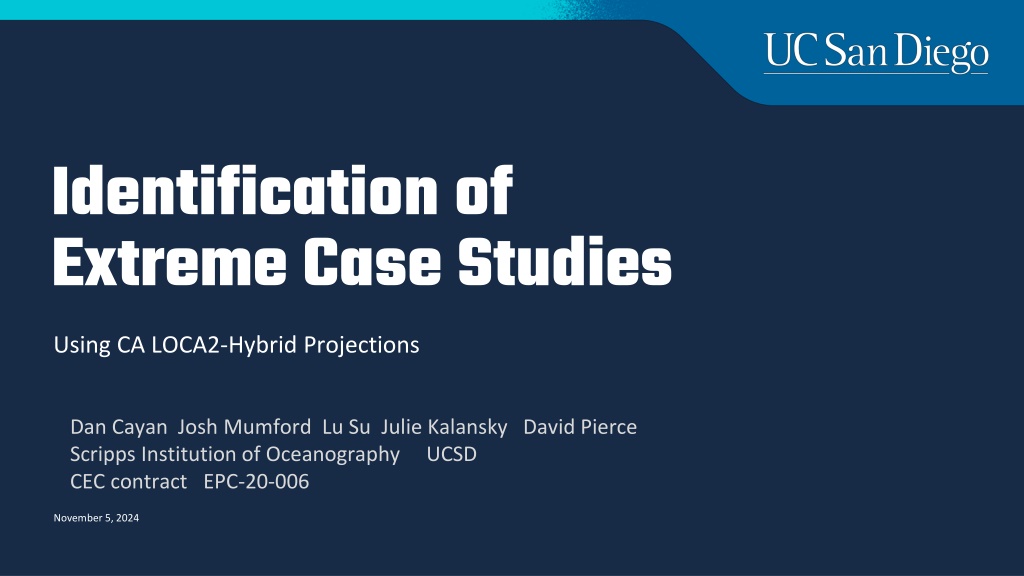 UC San Diego

Identification of Extreme Case Studies

Using CA LOCA2-Hybrid Projections

Dan Cayan Josh Mumford Lu Su Julie Kalansky David Pierce
Scripps Institution of Oceanography UCSD
CEC contract EPC-20-006

November 5, 2024